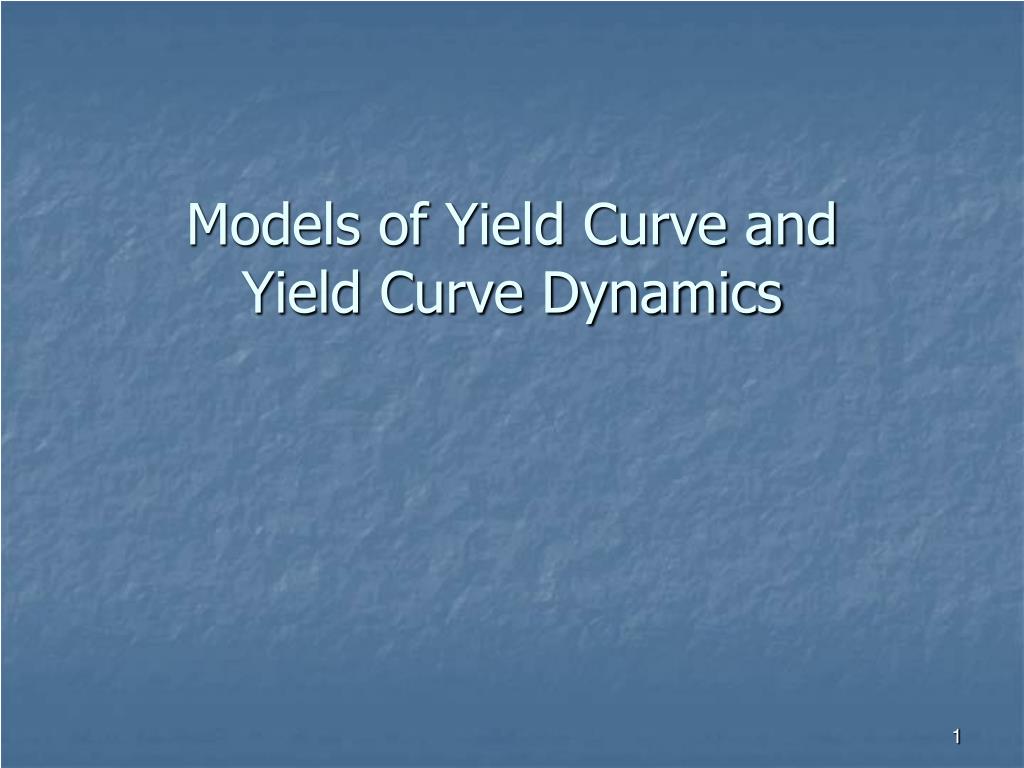 Models of Yield Curve and Yield Curve Dynamics

1